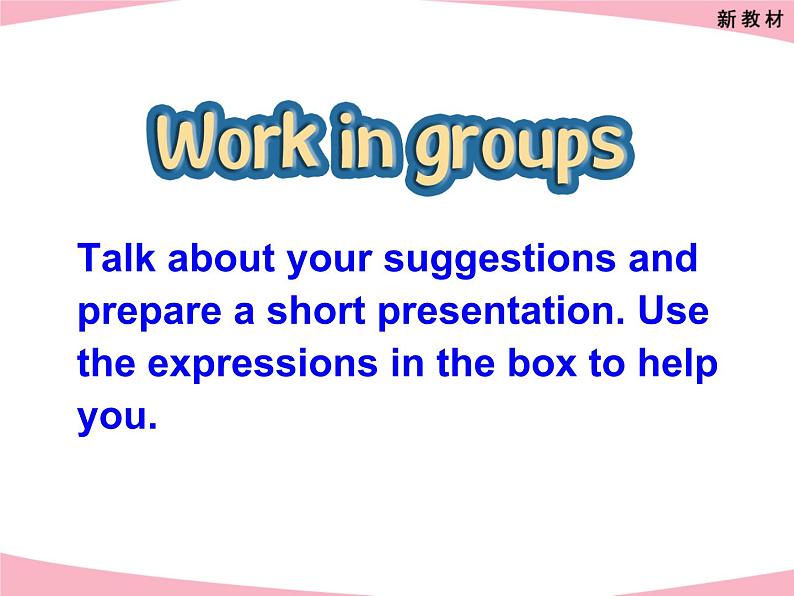 新教材

Work in groups

Talk about your suggestions and prepare a short presentation. Use the expressions in the box to help you.